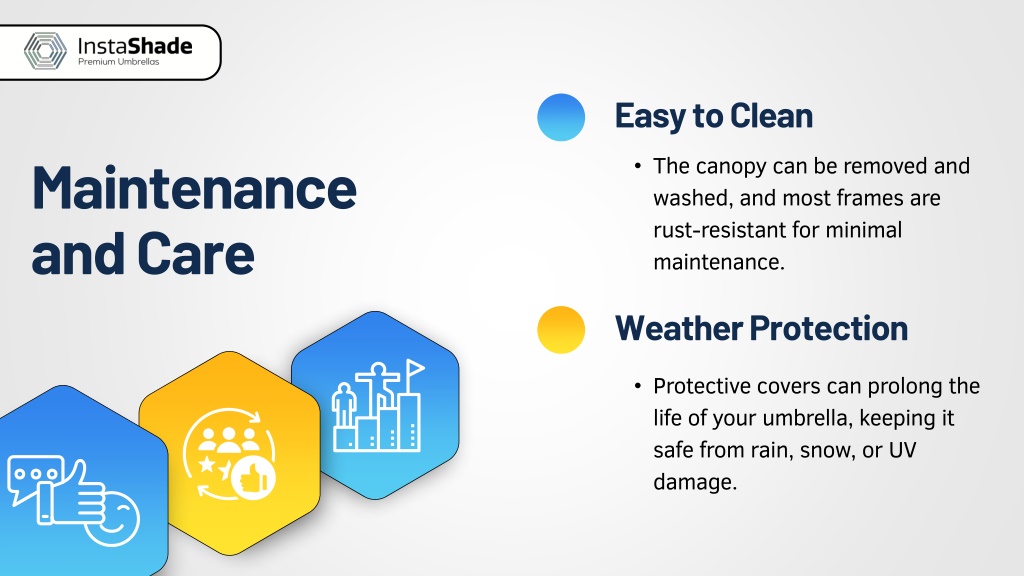 InstaShade
Premium Umbrellas

Maintenance and Care

Easy to Clean

• The canopy can be removed and washed, and most frames are rust-resistant for minimal maintenance.

Weather Protection

• Protective covers can prolong the life of your umbrella, keeping it safe from rain, snow, or UV damage.